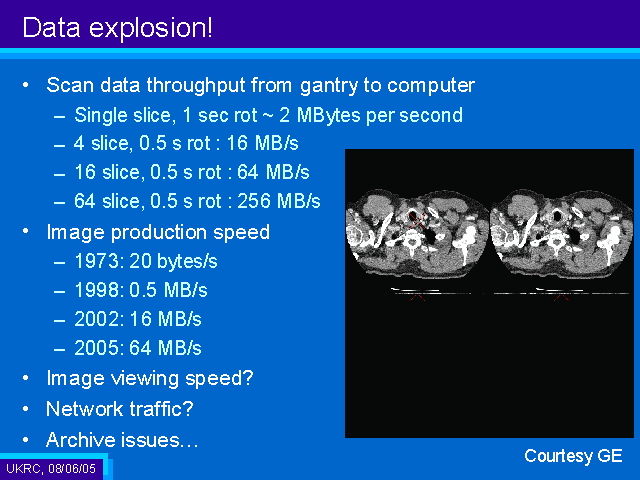 Data explosion!

• Scan data throughput from gantry to computer
– Single slice, 1 sec rot ~ 2 MBytes per second
– 4 slice, 0.5 s rot : 16 MB/s
– 16 slice, 0.5 s rot : 64 MB/s
– 64 slice, 0.5 s rot : 256 MB/s
• Image production speed
– 1973: 20 bytes/s
– 1998: 0.5 MB/s
– 2002: 16 MB/s
– 2005: 64 MB/s
• Image viewing speed?
• Network traffic?
• Archive issues…

Courtesy GE

UKRC, 08/06/05